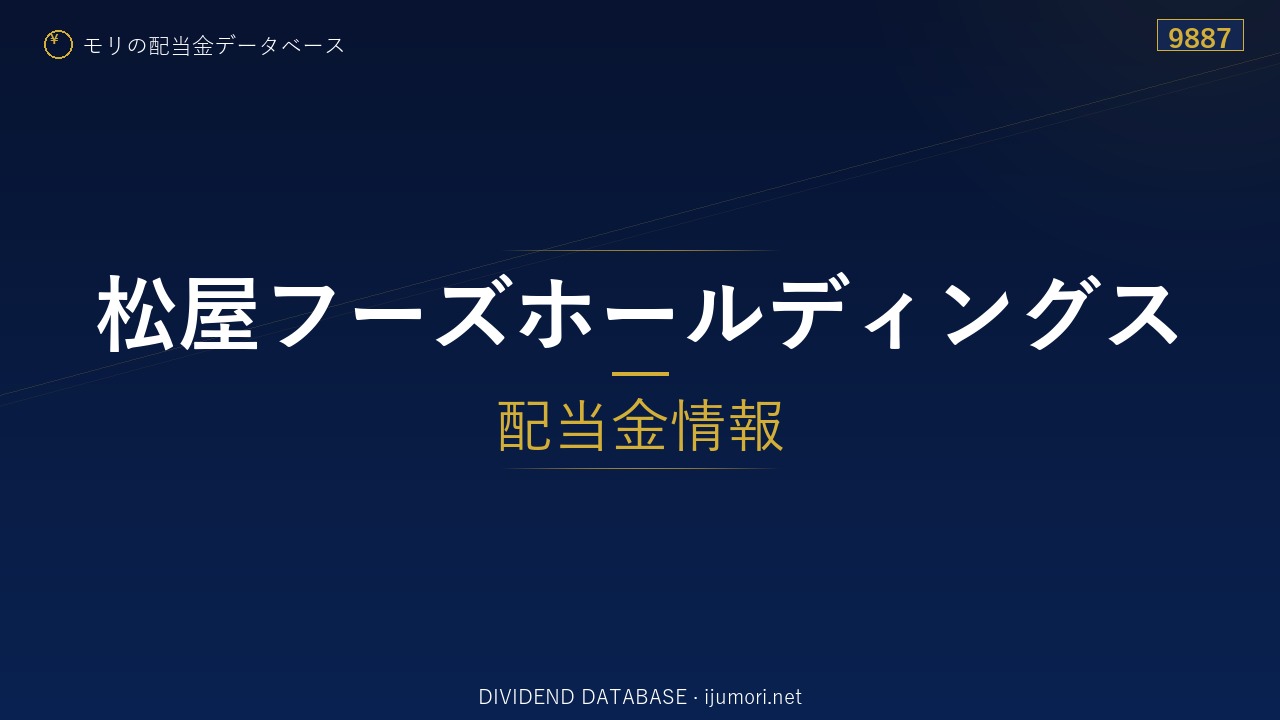 ¥ モリの配当金データベース

9887

松屋フーズホールディングス

配当金情報

DIVIDEND DATABASE · ijumori.net